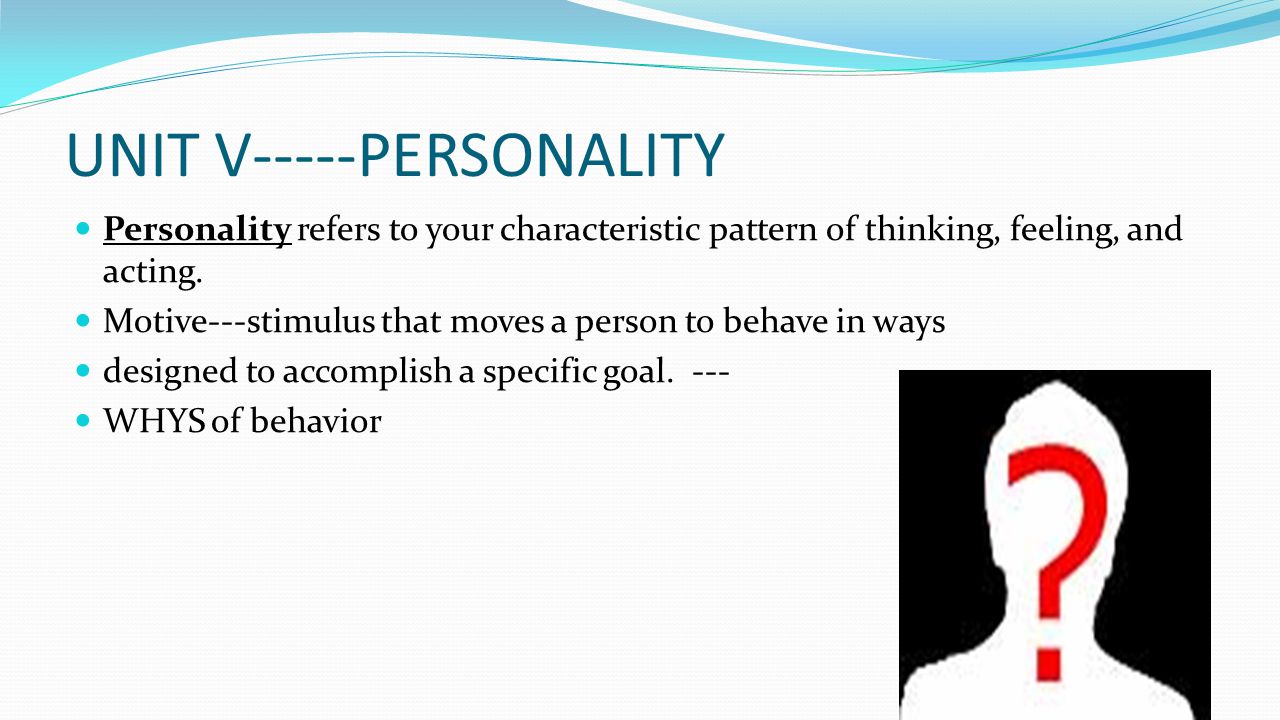 UNIT V-----PERSONALITY

Personality refers to your characteristic pattern of thinking, feeling, and acting.

Motive---stimulus that moves a person to behave in ways

designed to accomplish a specific goal. ---

WHYS of behavior

?